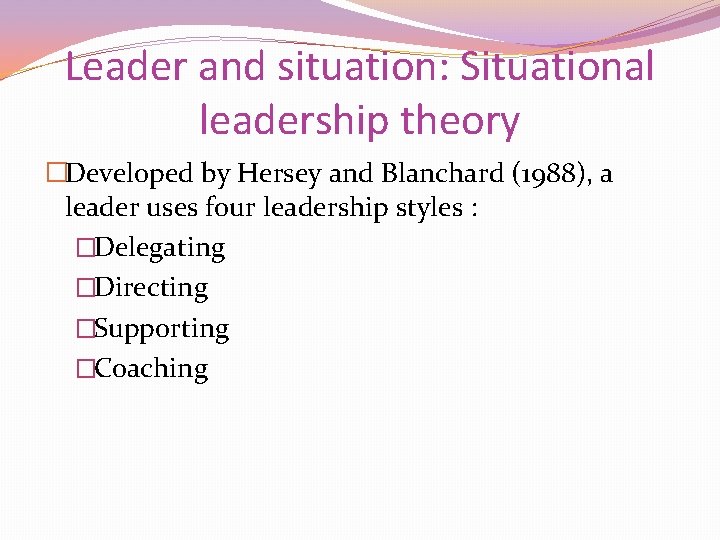 Leader and situation: Situational leadership theory

□Developed by Hersey and Blanchard (1988), a leader uses four leadership styles :

□Delegating

□Directing

□Supporting

□Coaching